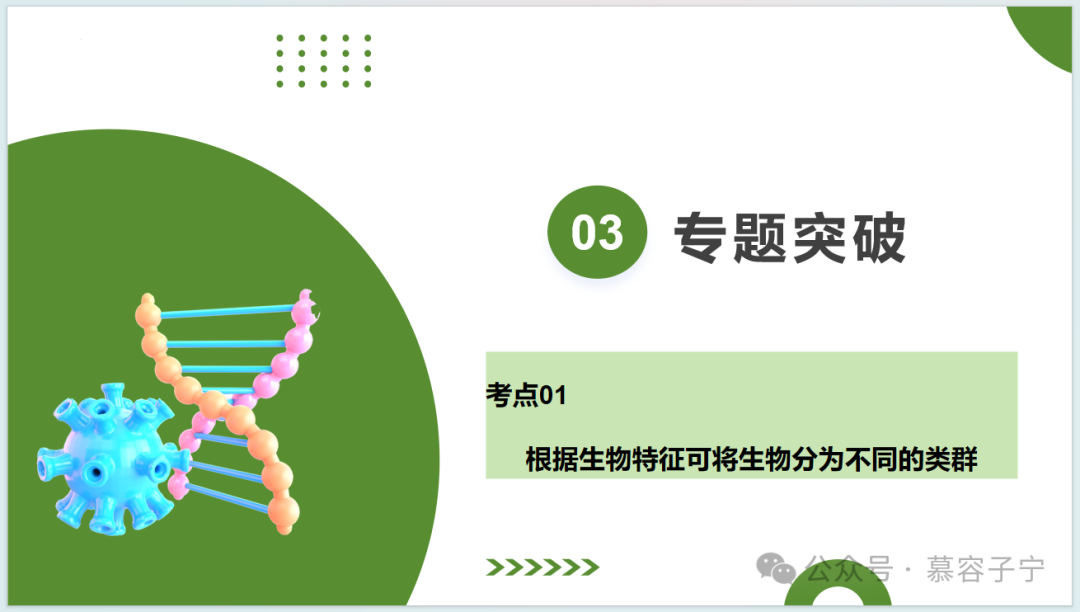 03 专题突破

考点01

根据生物特征可将生物分为不同的类群

公众号 · 慕容子宁